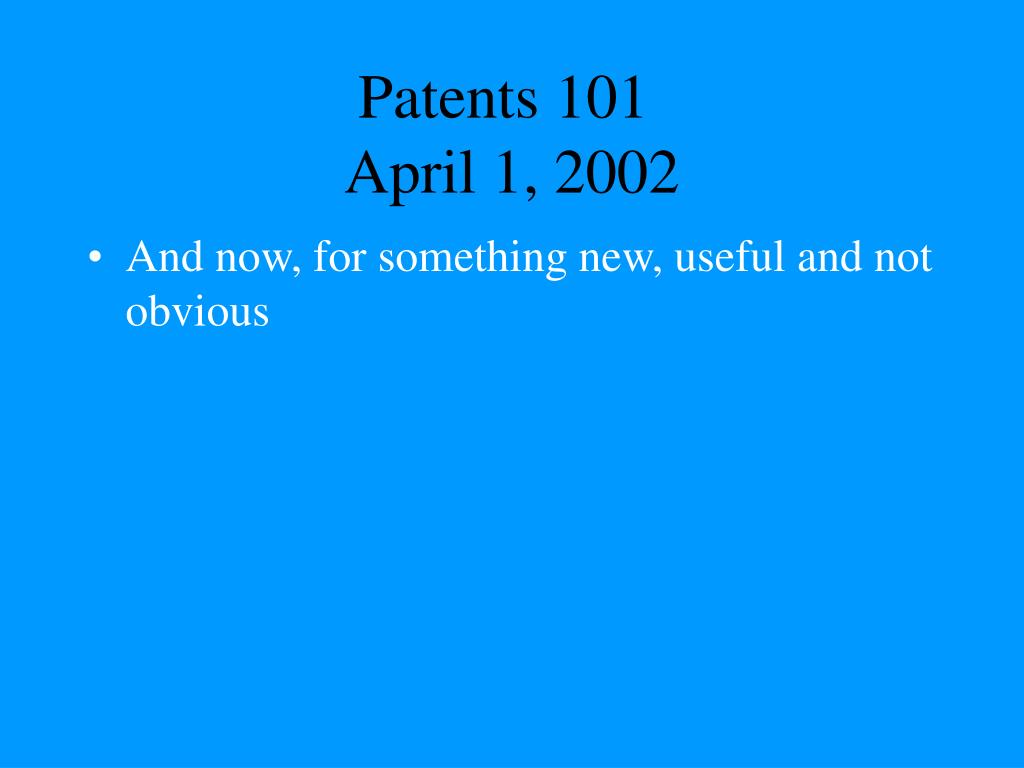 Patents 101
April 1, 2002

• And now, for something new, useful and not obvious